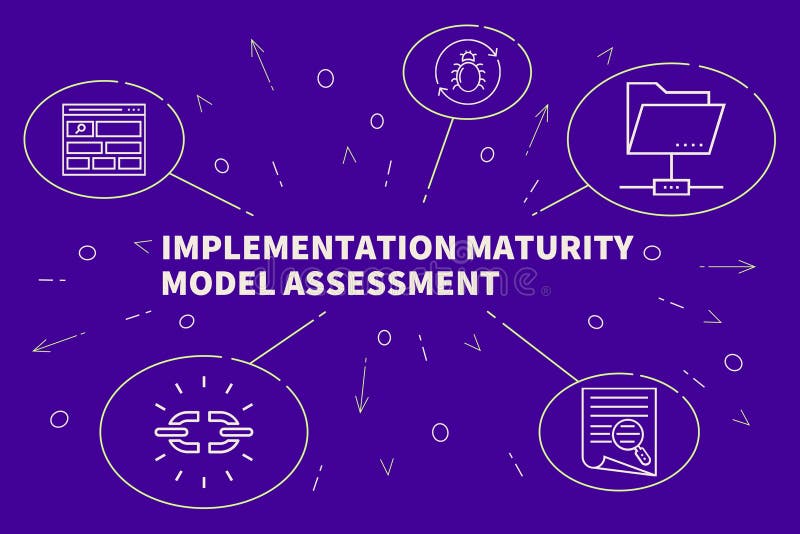 IMPLEMENTATION MATURITY MODEL ASSESSMENT

dreamstime